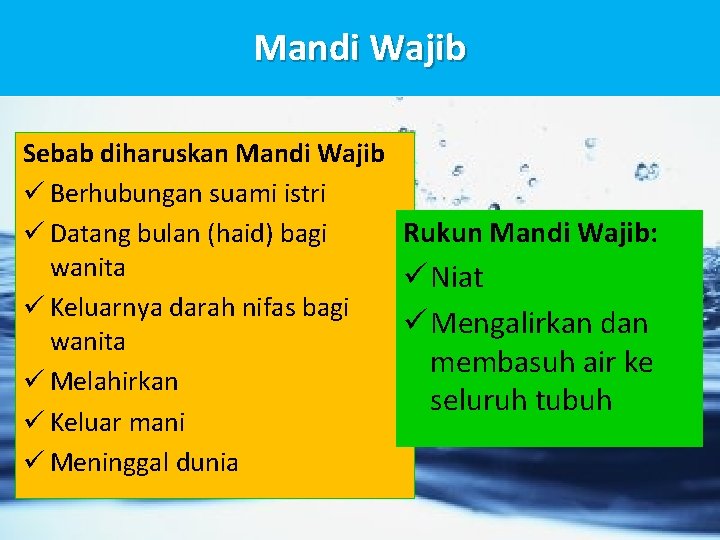 Mandi Wajib

Sebab diharuskan Mandi Wajib
✓ Berhubungan suami istri
✓ Datang bulan (haid) bagi wanita
✓ Keluarnya darah nifas bagi wanita
✓ Melahirkan
✓ Keluar mani
✓ Meninggal dunia

Rukun Mandi Wajib:
✓ Niat
✓ Mengalirkan dan membasuh air ke seluruh tubuh